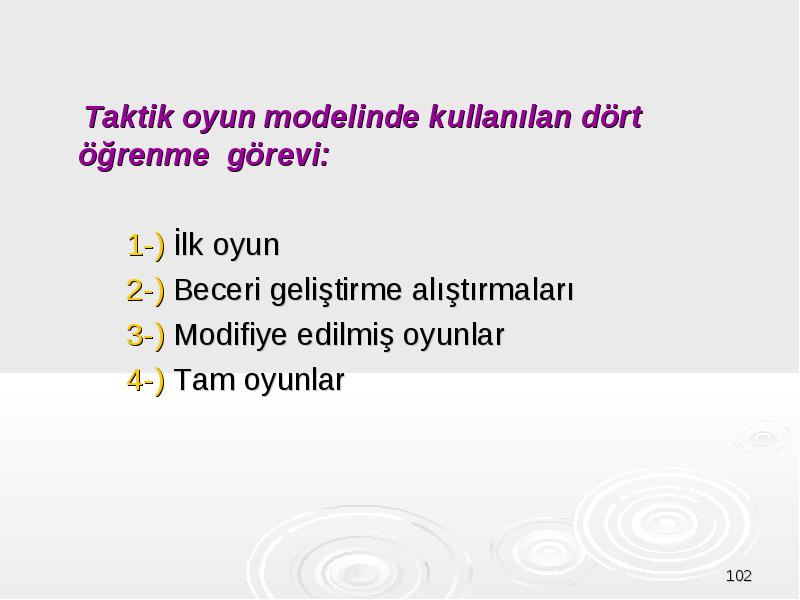 Taktik oyun modelinde kullanılan dört öğrenme görevi:

1-) İlk oyun
2-) Beceri geliştirme alıştırmaları
3-) Modifiye edilmiş oyunlar
4-) Tam oyunlar

102